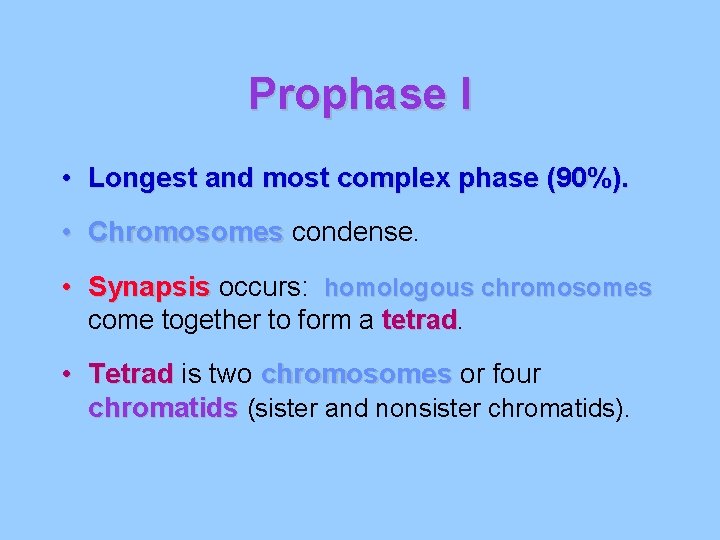 Prophase I

• Longest and most complex phase (90%).

• Chromosomes condense.

• Synapsis occurs: homologous chromosomes come together to form a tetrad.

• Tetrad is two chromosomes or four chromatids (sister and nonsister chromatids).